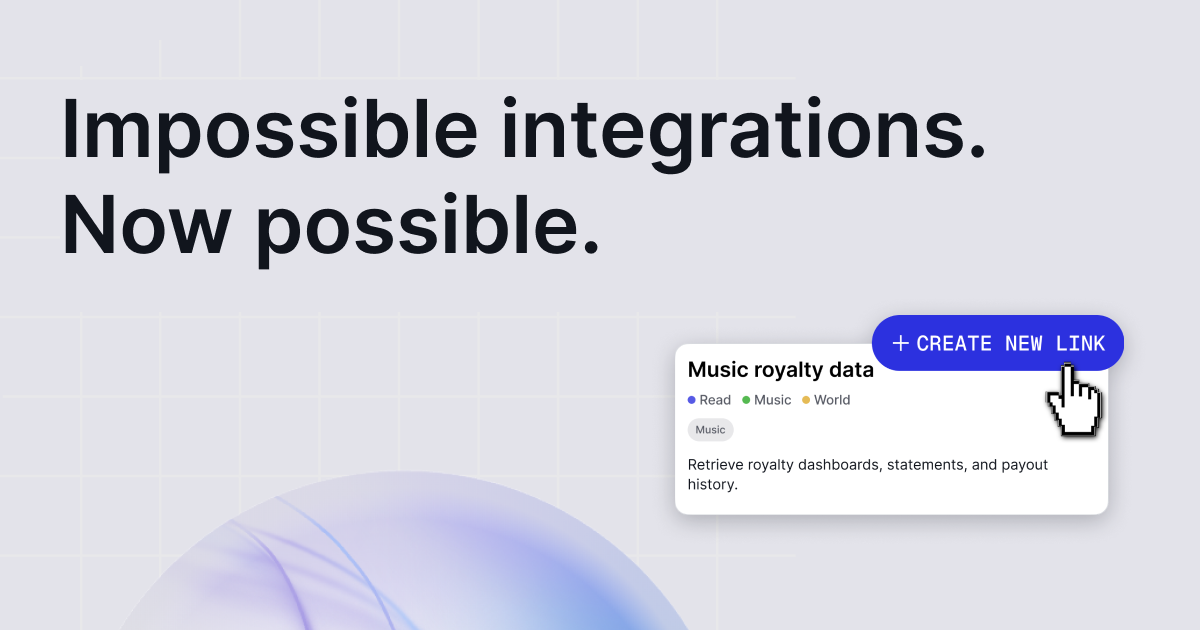 Impossible integrations. Now possible.

+ CREATE NEW LINK

Music royalty data

Read Music World

Music

Retrieve royalty dashboards, statements, and payout history.